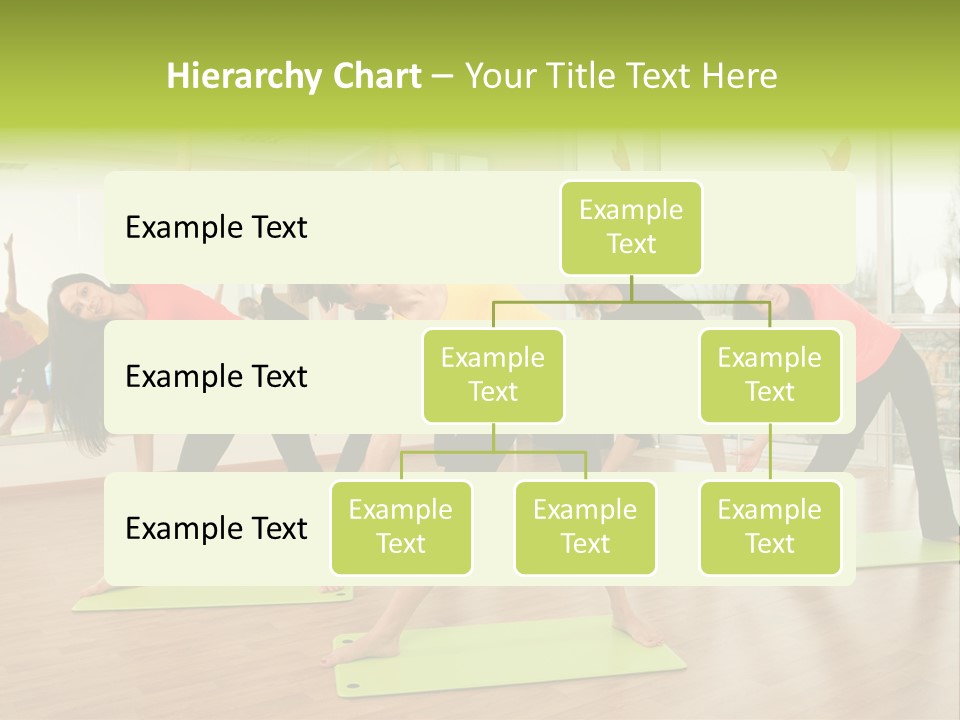 Hierarchy Chart – Your Title Text Here

Example Text

Example Text

Example Text

Example Text

Example Text

Example Text

Example Text

Example Text

Example Text